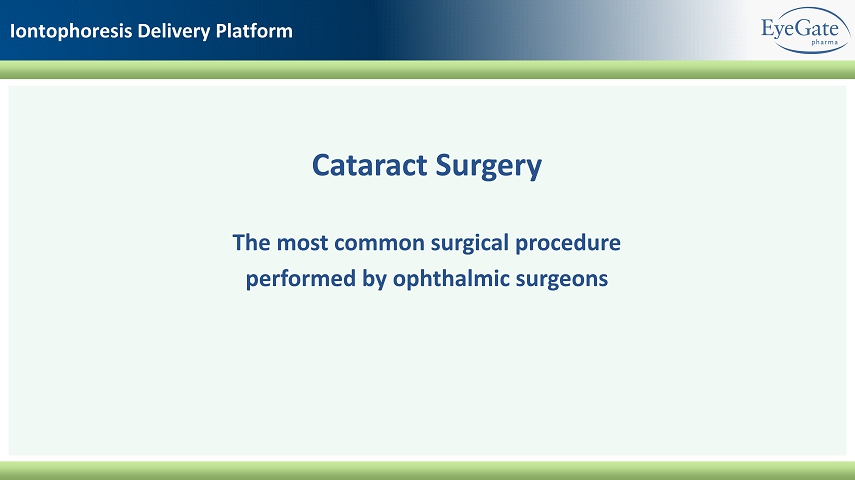 Iontophoresis Delivery Platform

EyeGate pharma

Cataract Surgery

The most common surgical procedure performed by ophthalmic surgeons